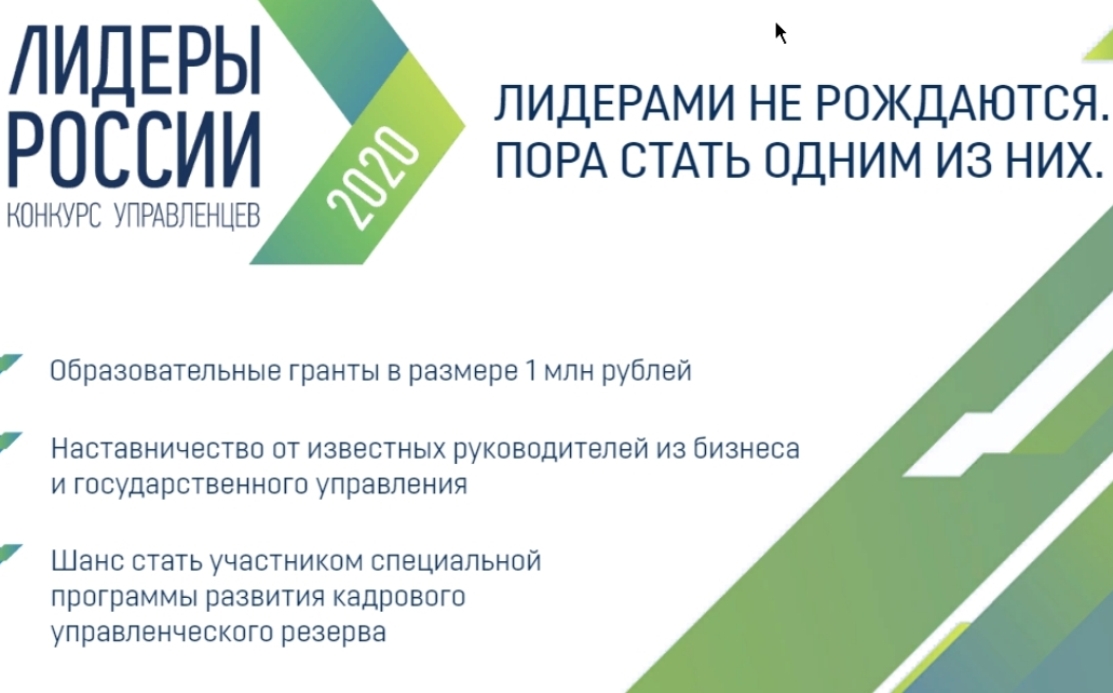 ЛИДЕРЫ РОССИИ
КОНКУРС УПРАВЛЕНЦЕВ
2020

ЛИДЕРАМИ НЕ РОЖДАЮТСЯ.
ПОРА СТАТЬ ОДНИМ ИЗ НИХ.

Образовательные гранты в размере 1 млн рублей

Наставничество от известных руководителей из бизнеса и государственного управления

Шанс стать участником специальной программы развития кадрового управленческого резерва